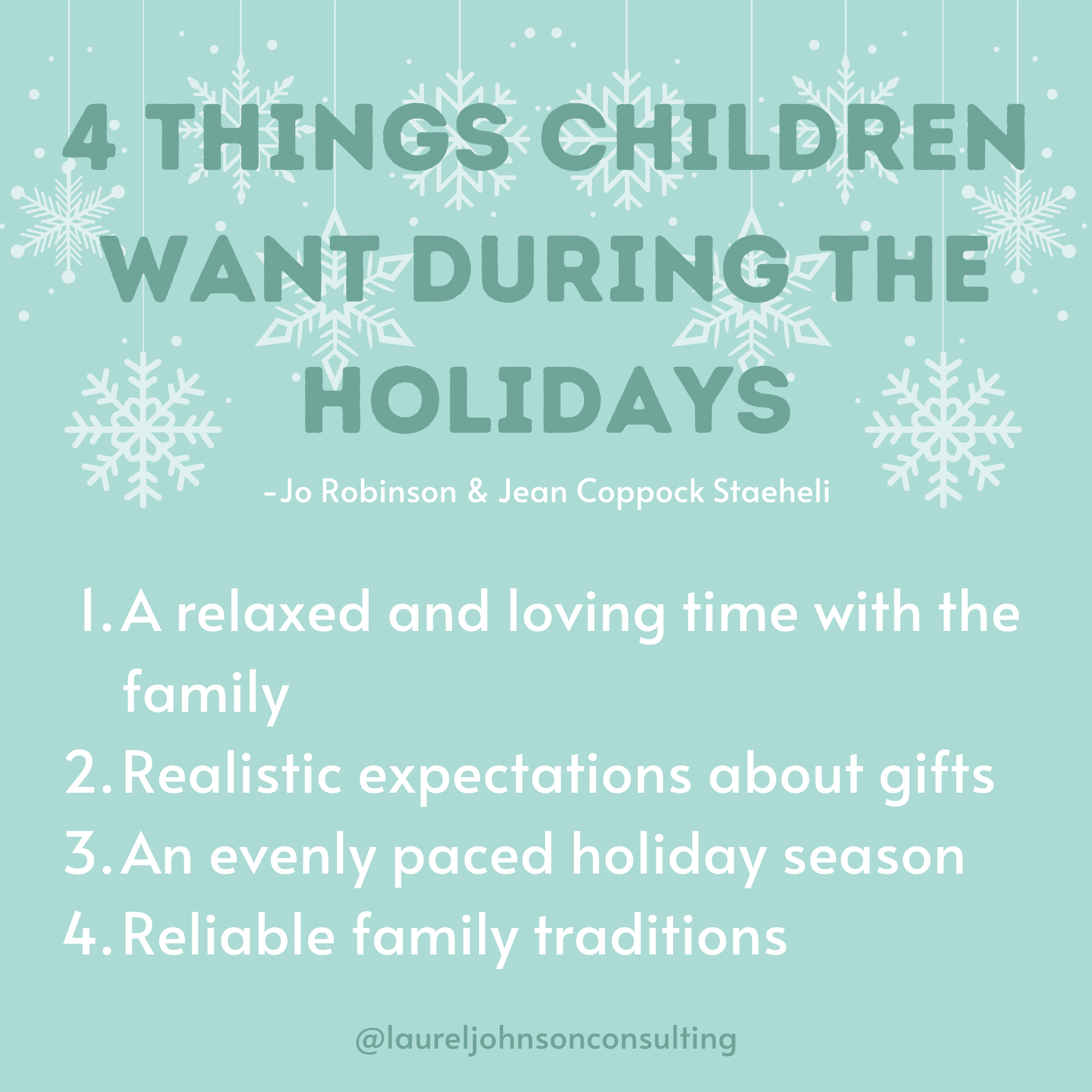 4 THINGS CHILDREN WANT DURING THE HOLIDAYS

-Jo Robinson & Jean Coppock Staeheli

1. A relaxed and loving time with the family
2. Realistic expectations about gifts
3. An evenly paced holiday season
4. Reliable family traditions

@laureljohnsonconsulting